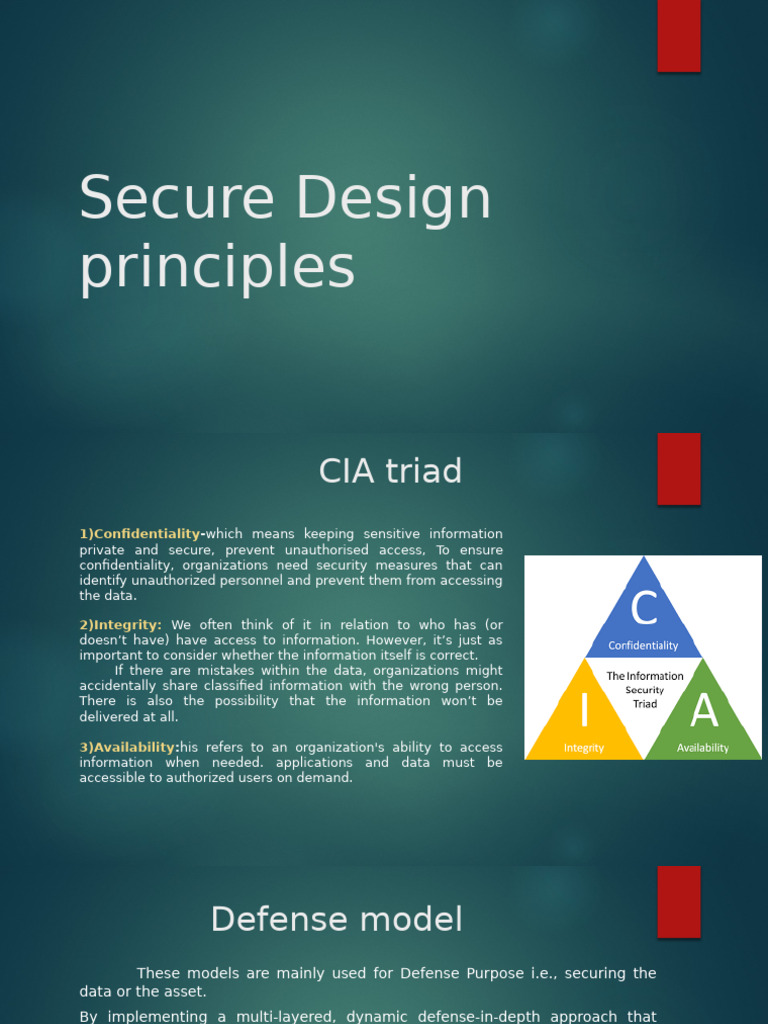 Secure Design principles

CIA triad

1)Confidentiality-which means keeping sensitive information private and secure, prevent unauthorised access, To ensure confidentiality, organizations need security measures that can identify unauthorized personnel and prevent them from accessing the data.

2)Integrity: We often think of it in relation to who has (or doesn't have) have access to information. However, it's just as important to consider whether the information itself is correct.
If there are mistakes within the data, organizations might accidentally share classified information with the wrong person. There is also the possibility that the information won't be delivered at all.

3)Availability:his refers to an organization's ability to access information when needed. applications and data must be accessible to authorized users on demand.

C
Confidentiality
The Information Security Triad
I
Integrity
A
Availability

Defense model

These models are mainly used for Defense Purpose i.e., securing the data or the asset.

By implementing a multi-layered, dynamic defense-in-depth approach that